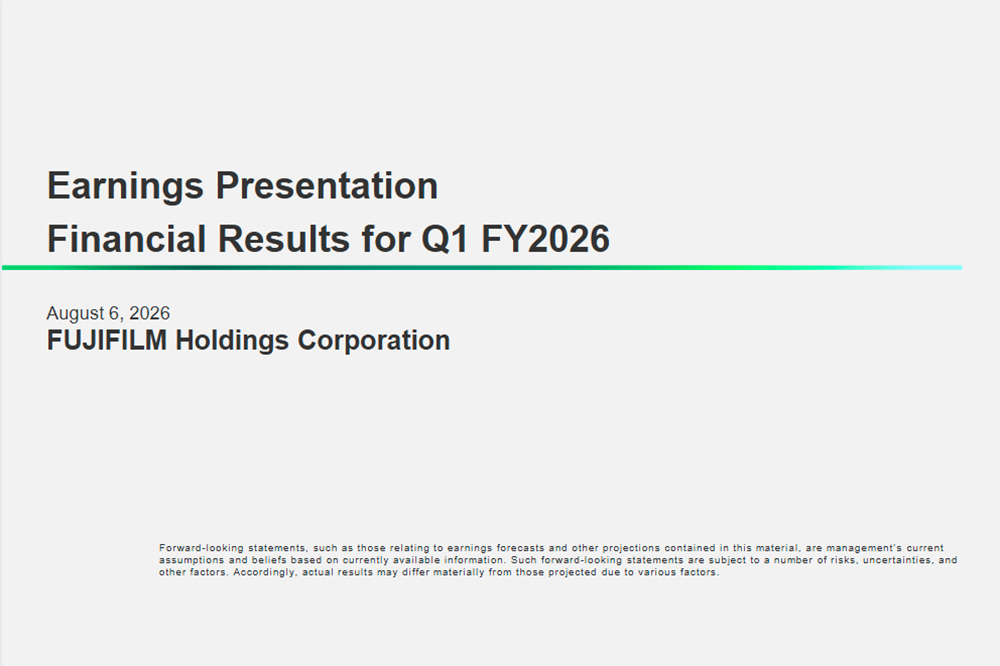 Earnings Presentation
Financial Results for Q1 FY2026

August 6, 2026
FUJIFILM Holdings Corporation

Forward-looking statements, such as those relating to earnings forecasts and other projections contained in this material, are management's current assumptions and beliefs based on currently available information. Such forward-looking statements are subject to a number of risks, uncertainties, and other factors. Accordingly, actual results may differ materially from those projected due to various factors.